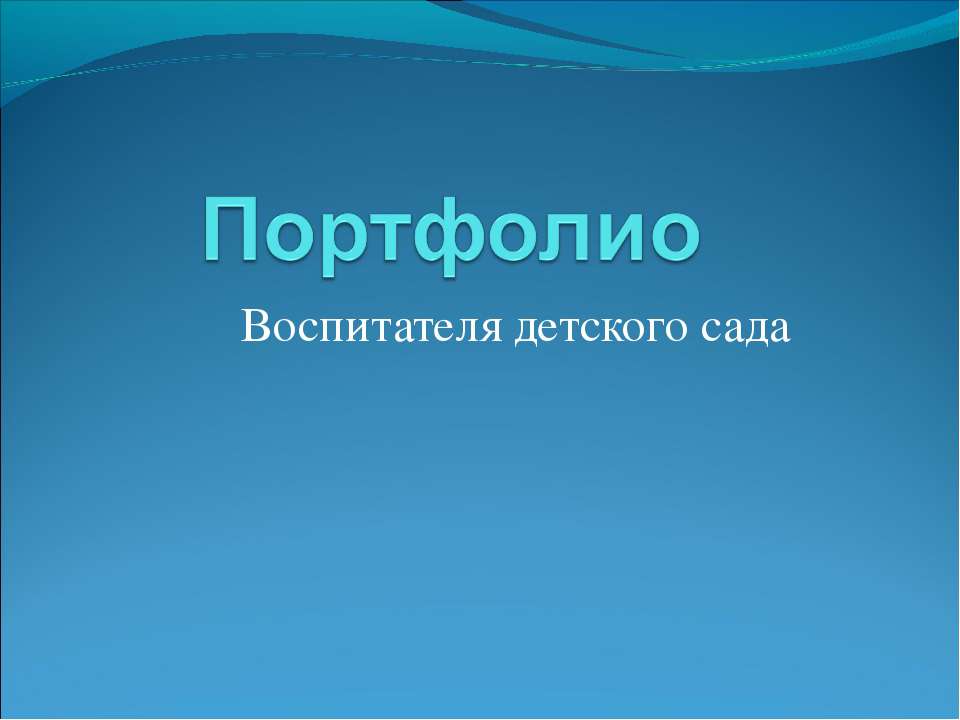 Портфолио

Воспитателя детского сада